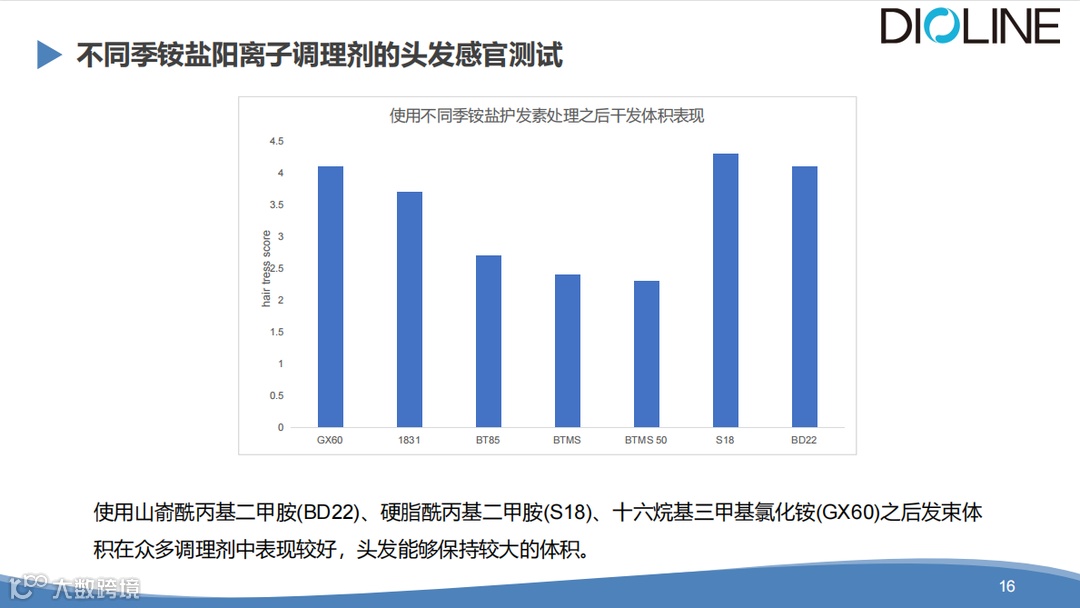 DIOLINE

不同季铵盐阳离子调理剂的头发感官测试

使用不同季铵盐护发素处理之后干发体积表现

hair tress score

4.5
4
3.5
3
2.5
2
1.5
1
0.5
0

GX60 1831 BT85 BTMS BTMS 50 S18 BD22

使用山嵛酰丙基二甲胺(BD22)、硬脂酰丙基二甲胺(S18)、十六烷基三甲基氯化铵(GX60)之后发束体积在众多调理剂中表现较好，头发能够保持较大的体积。

大数跨境

16